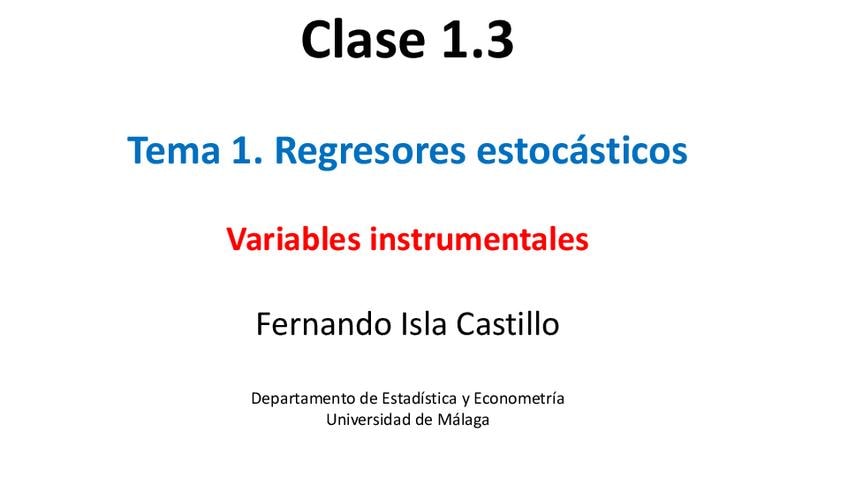 Clase 1.3

Tema 1. Regresores estocásticos

Variables instrumentales

Fernando Isla Castillo

Departamento de Estadística y Econometría
Universidad de Málaga